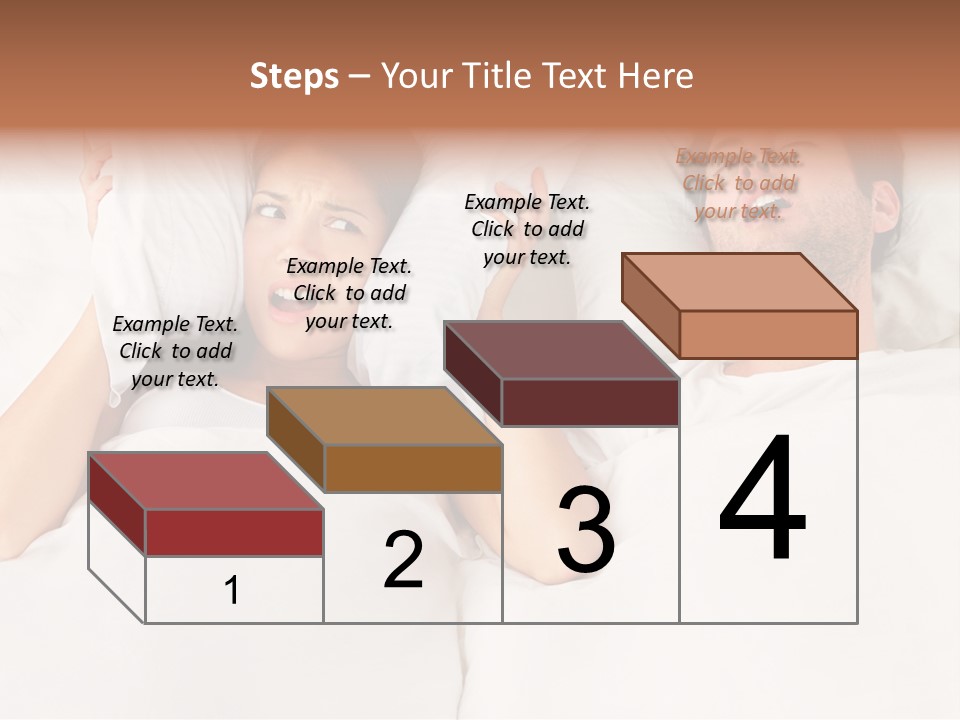 Steps – Your Title Text Here

Example Text. Click to add your text.

Example Text. Click to add your text.

Example Text. Click to add your text.

Example Text. Click to add your text.

1

2

3

4